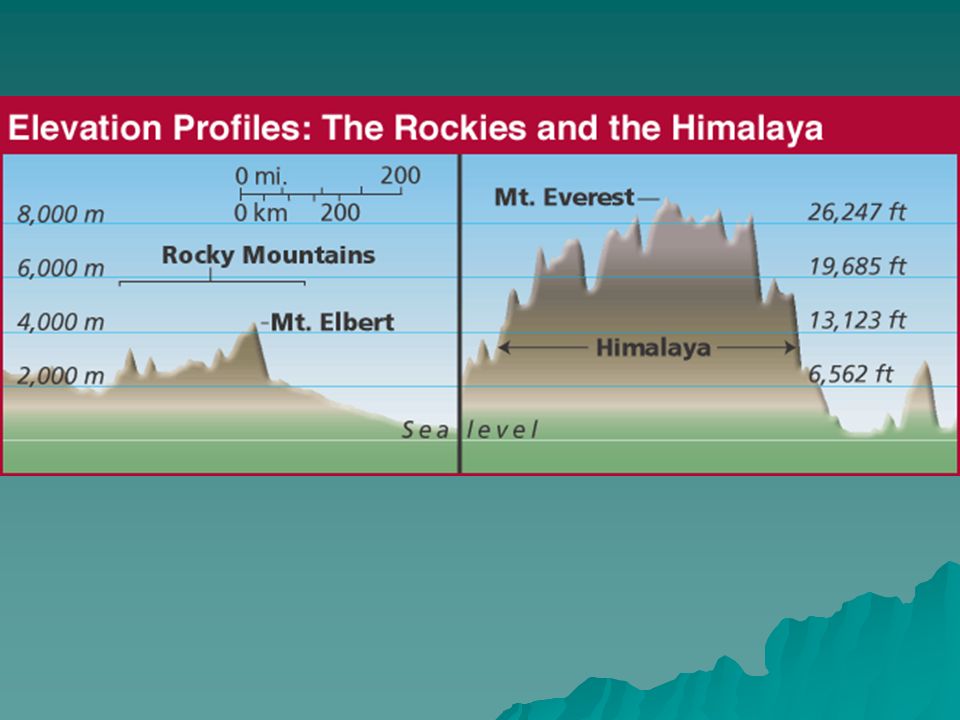 Elevation Profiles: The Rockies and the Himalaya

0 mi. 200
0 km 200

8,000 m
6,000 m
4,000 m
2,000 m

Rocky Mountains

Mt. Elbert

Mt. Everest

Himalaya

26,247 ft
19,685 ft
13,123 ft
6,562 ft

Sea level